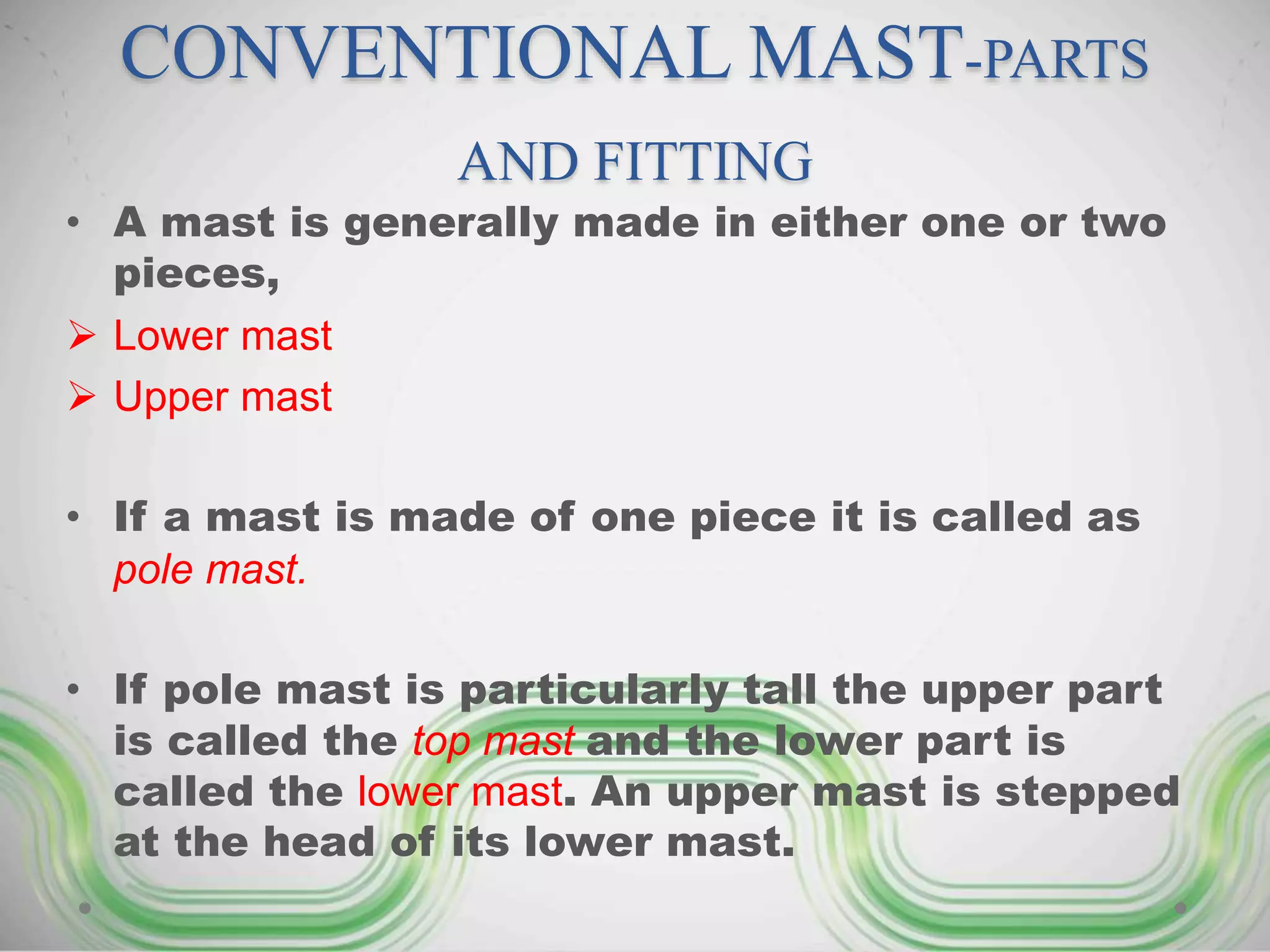 CONVENTIONAL MAST-PARTS AND FITTING

• A mast is generally made in either one or two pieces,

➢ Lower mast

➢ Upper mast

• If a mast is made of one piece it is called as pole mast.

• If pole mast is particularly tall the upper part is called the top mast and the lower part is called the lower mast. An upper mast is stepped at the head of its lower mast.